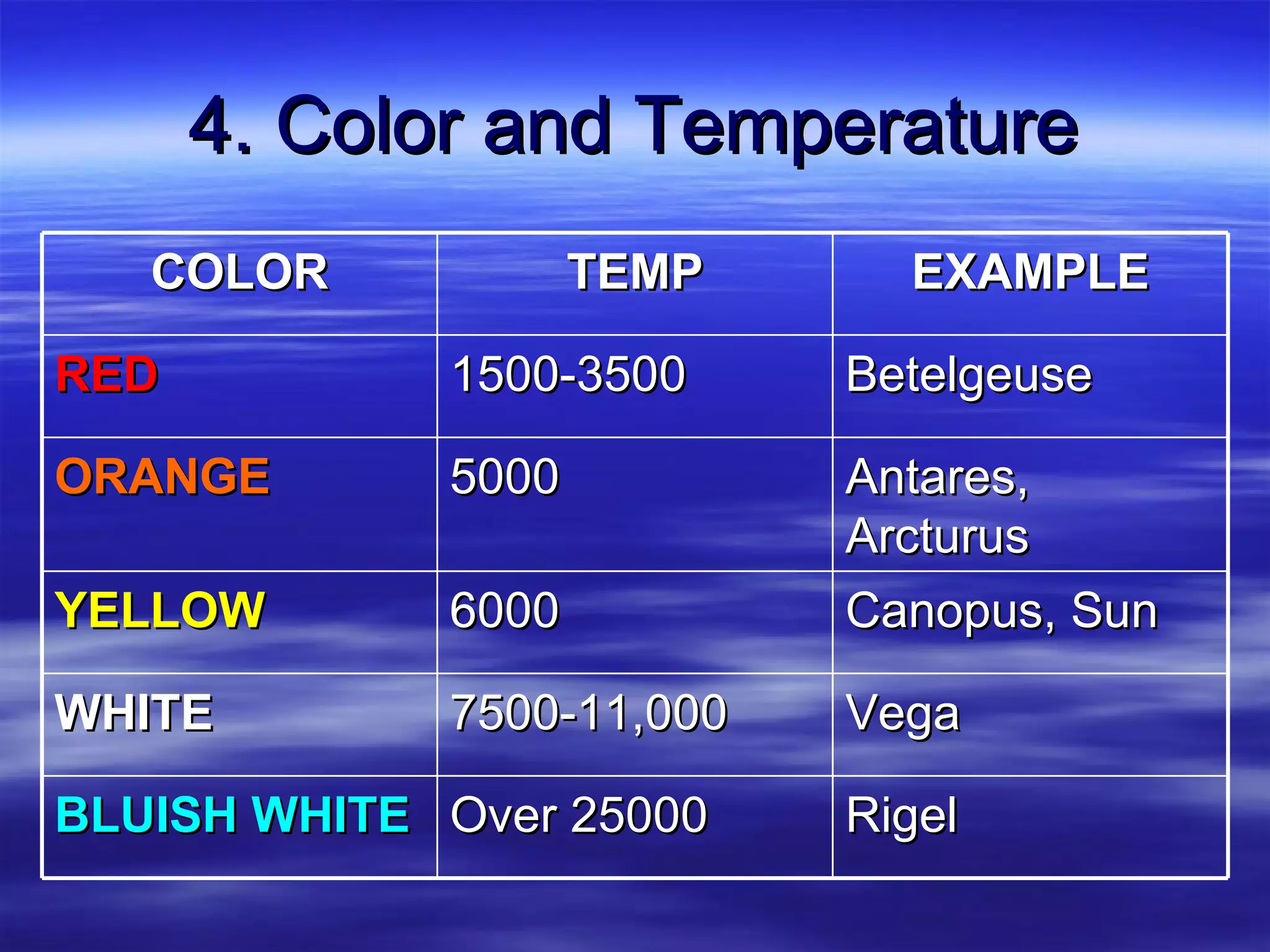 4. Color and Temperature

| COLOR | TEMP | EXAMPLE |
|---|---|---|
| RED | 1500-3500 | Betelgeuse |
| ORANGE | 5000 | Antares, Arcturus |
| YELLOW | 6000 | Canopus, Sun |
| WHITE | 7500-11,000 | Vega |
| BLUISH WHITE | Over 25000 | Rigel |